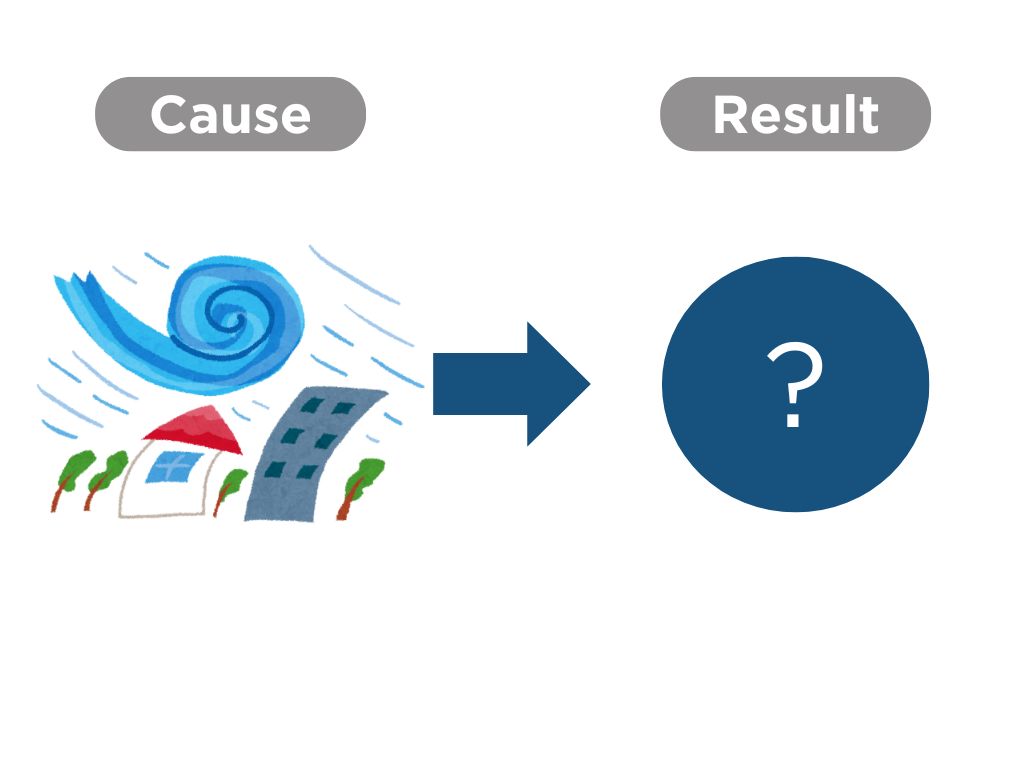 Cause

Result

?